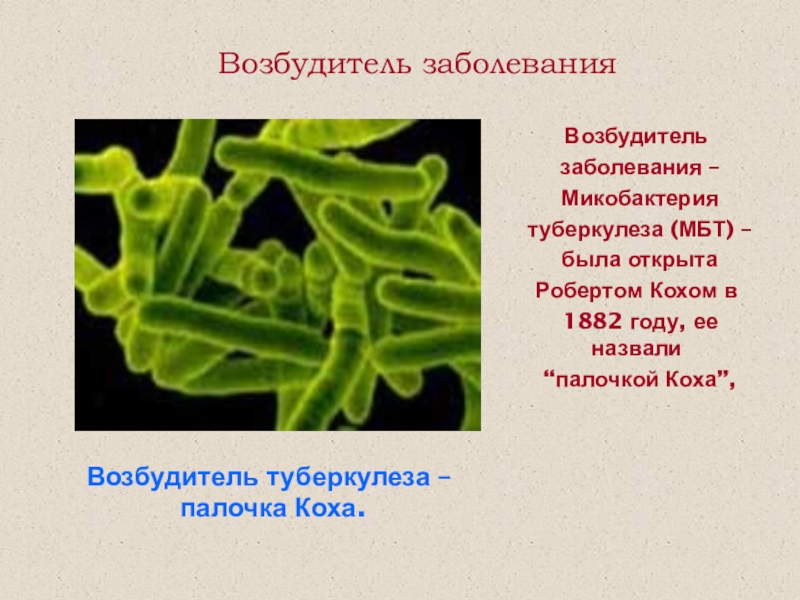 Возбудитель заболевания

Возбудитель заболевания – Микобактерия туберкулеза (МБТ) – была открыта Робертом Кохом в 1882 году, ее назвали “палочкой Коха”,

Возбудитель туберкулеза – палочка Коха.